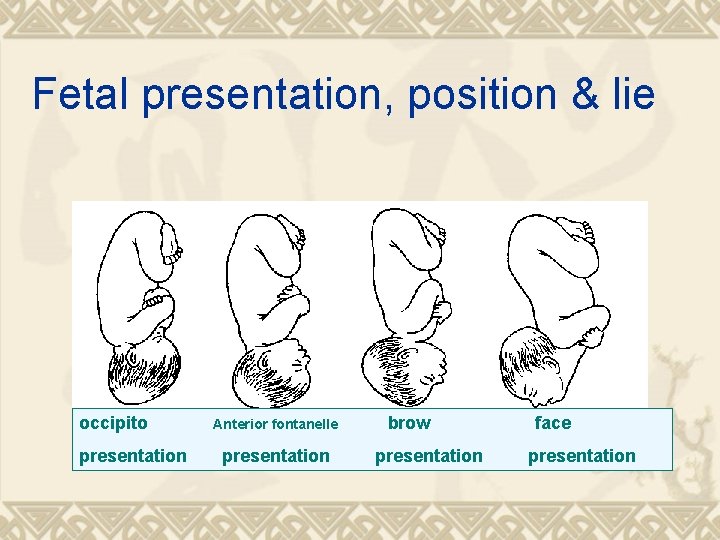 Fetal presentation, position & lie

occipito presentation

Anterior fontanelle presentation

brow presentation

face presentation